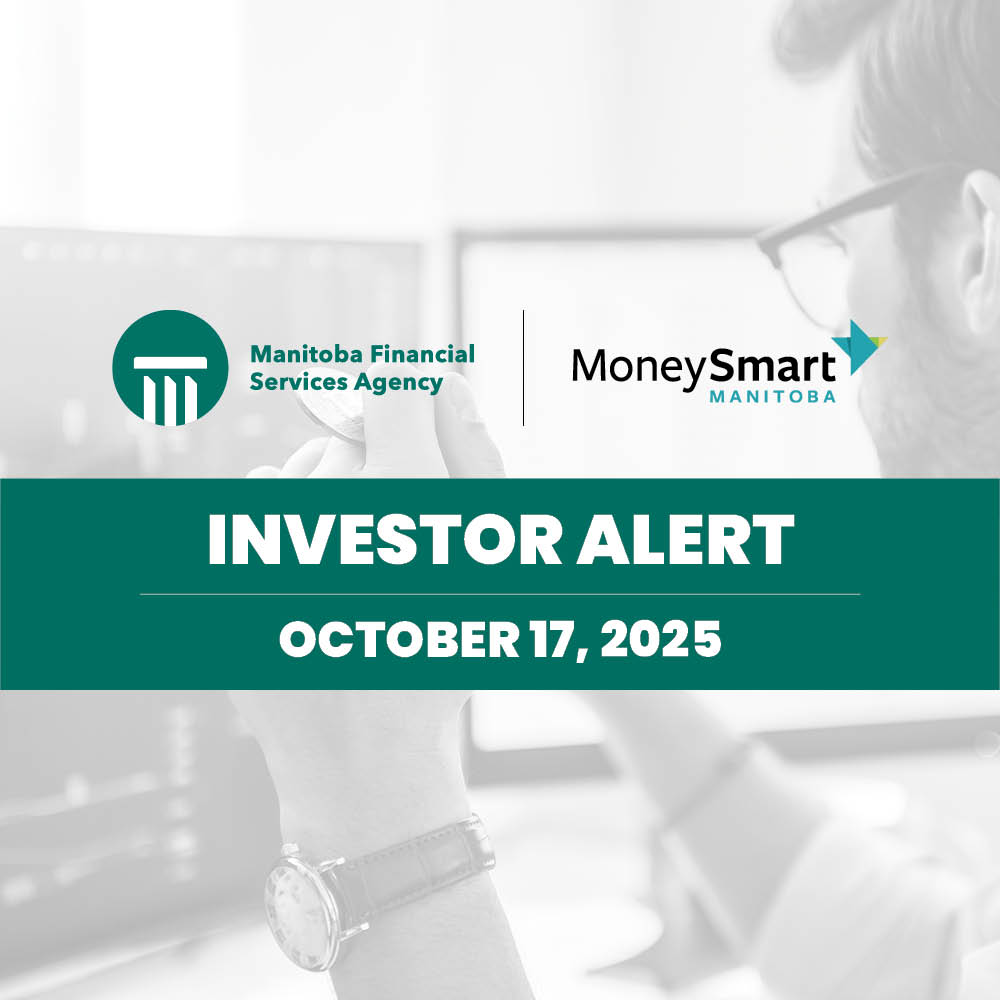 Manitoba Financial Services Agency

MoneySmart
MANITOBA

INVESTOR ALERT

OCTOBER 17, 2025